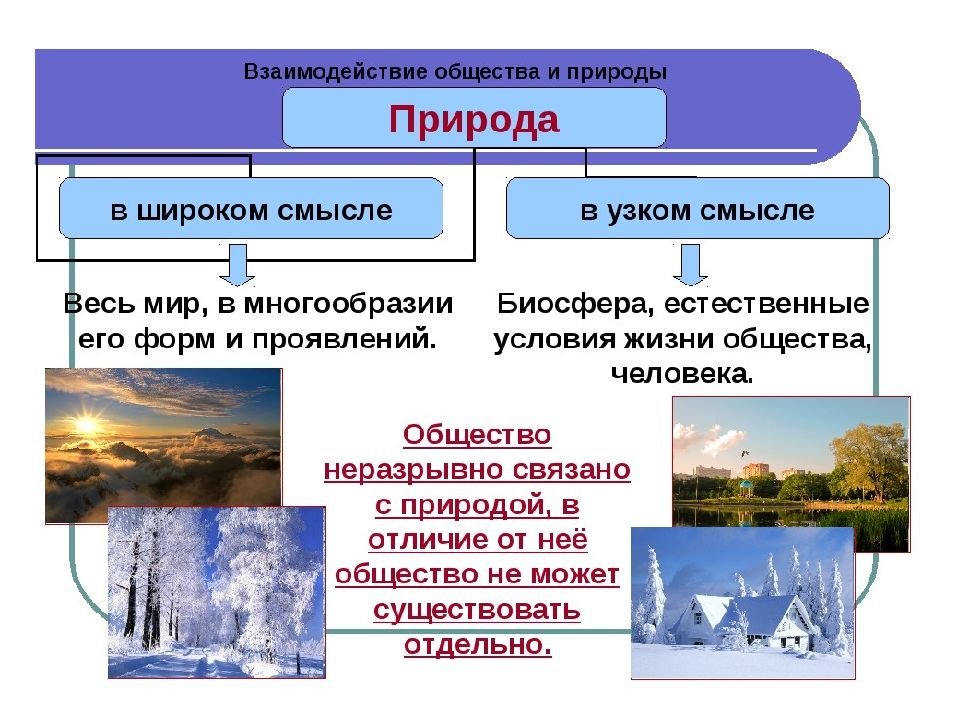 Взаимодействие общества и природы

Природа

в широком смысле

в узком смысле

Весь мир, в многообразии его форм и проявлений.

Биосфера, естественные условия жизни общества, человека.

Общество неразрывно связано с природой, в отличие от неё общество не может существовать отдельно.